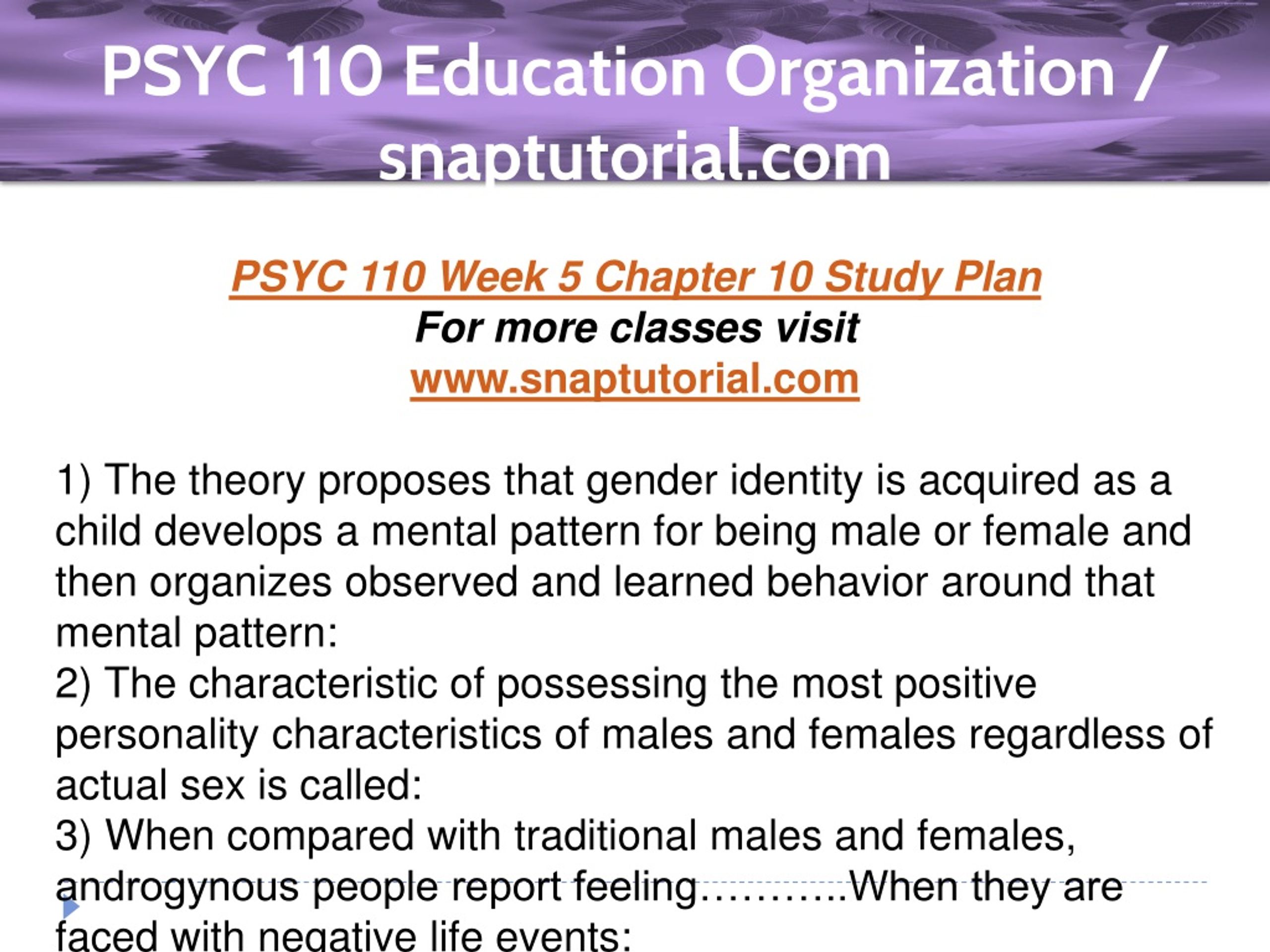 PSYC 110 Education Organization / snaptutorial.com

PSYC 110 Week 5 Chapter 10 Study Plan
For more classes visit
www.snaptutorial.com

1) The theory proposes that gender identity is acquired as a child develops a mental pattern for being male or female and then organizes observed and learned behavior around that mental pattern:
2) The characteristic of possessing the most positive personality characteristics of males and females regardless of actual sex is called:
3) When compared with traditional males and females, androgynous people report feeling……….When they are faced with negative life events: